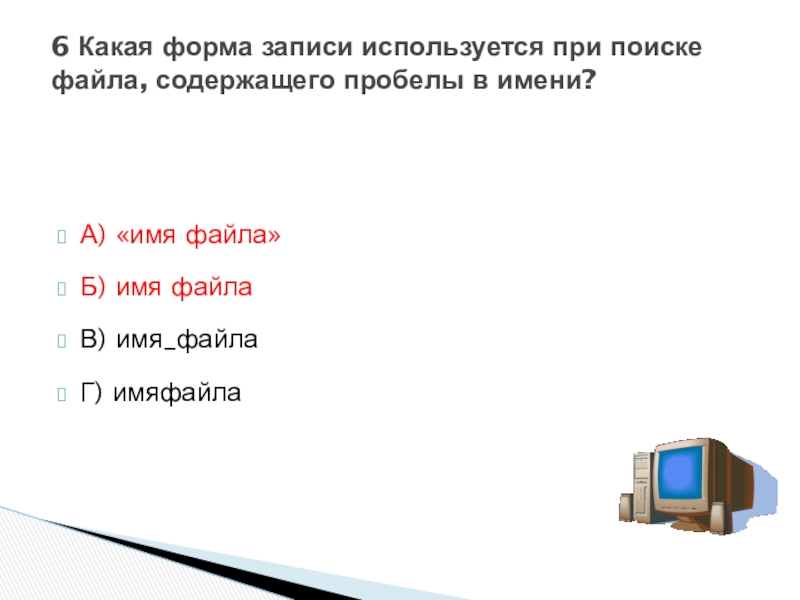 6 Какая форма записи используется при поиске файла, содержащего пробелы в имени?

А) «имя файла»

Б) имя файла

В) имя_файла

Г) имяфайла